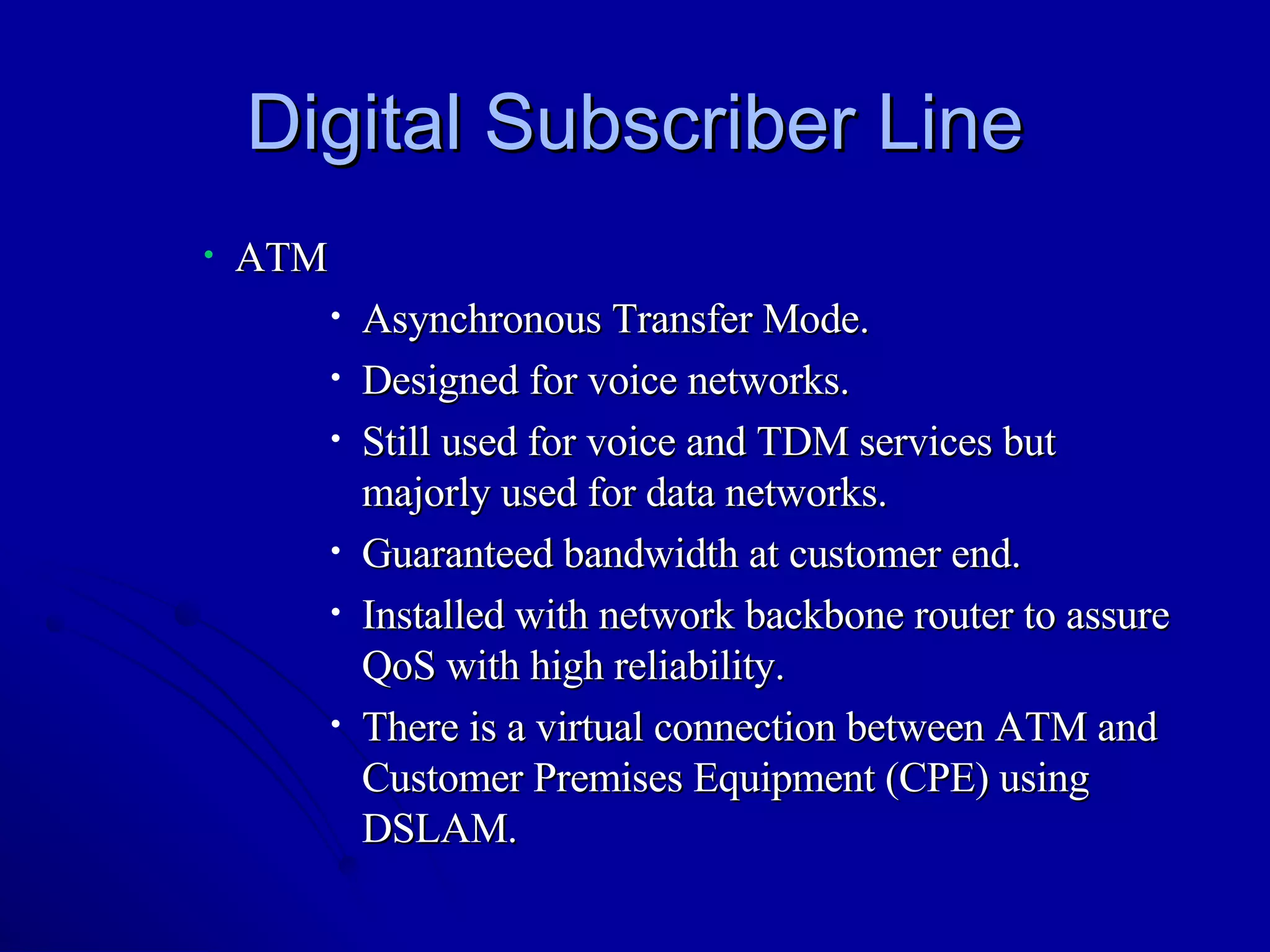 Digital Subscriber Line

• ATM
  • Asynchronous Transfer Mode.
  • Designed for voice networks.
  • Still used for voice and TDM services but majorly used for data networks.
  • Guaranteed bandwidth at customer end.
  • Installed with network backbone router to assure QoS with high reliability.
  • There is a virtual connection between ATM and Customer Premises Equipment (CPE) using DSLAM.